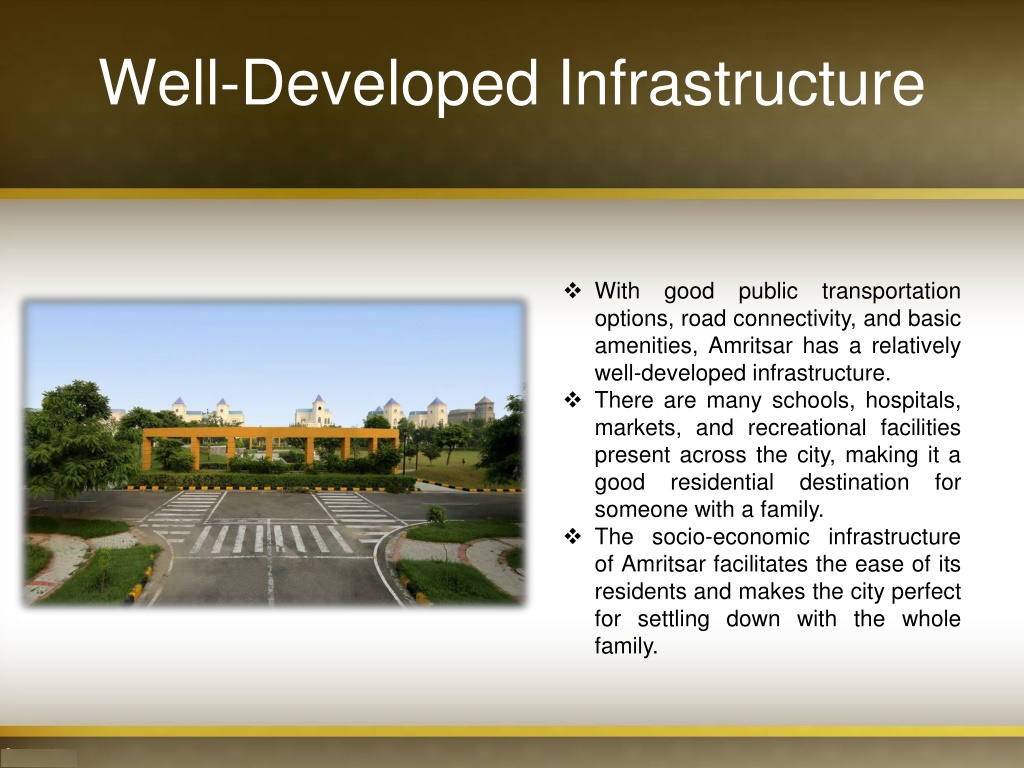 Well-Developed Infrastructure

❖ With good public transportation options, road connectivity, and basic amenities, Amritsar has a relatively well-developed infrastructure.
❖ There are many schools, hospitals, markets, and recreational facilities present across the city, making it a good residential destination for someone with a family.
❖ The socio-economic infrastructure of Amritsar facilitates the ease of its residents and makes the city perfect for settling down with the whole family.